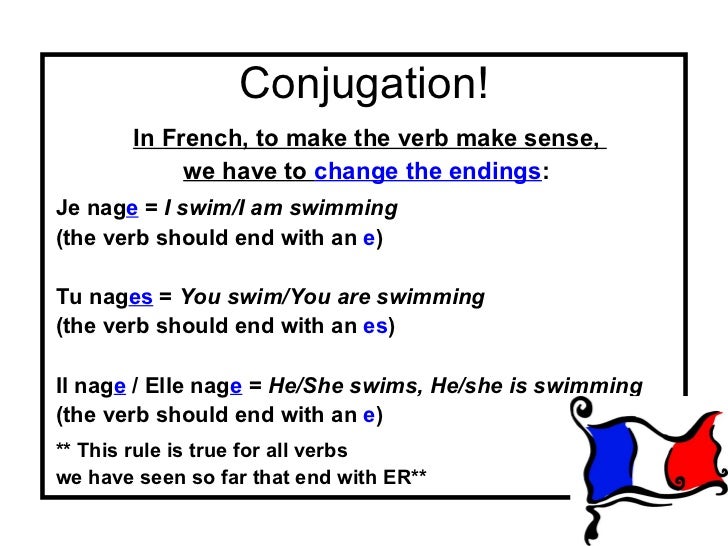 Conjugation!

In French, to make the verb make sense, we have to change the endings:

Je nage = I swim/I am swimming
(the verb should end with an e)

Tu nages = You swim/You are swimming
(the verb should end with an es)

Il nage / Elle nage = He/She swims, He/she is swimming
(the verb should end with an e)

** This rule is true for all verbs we have seen so far that end with ER**